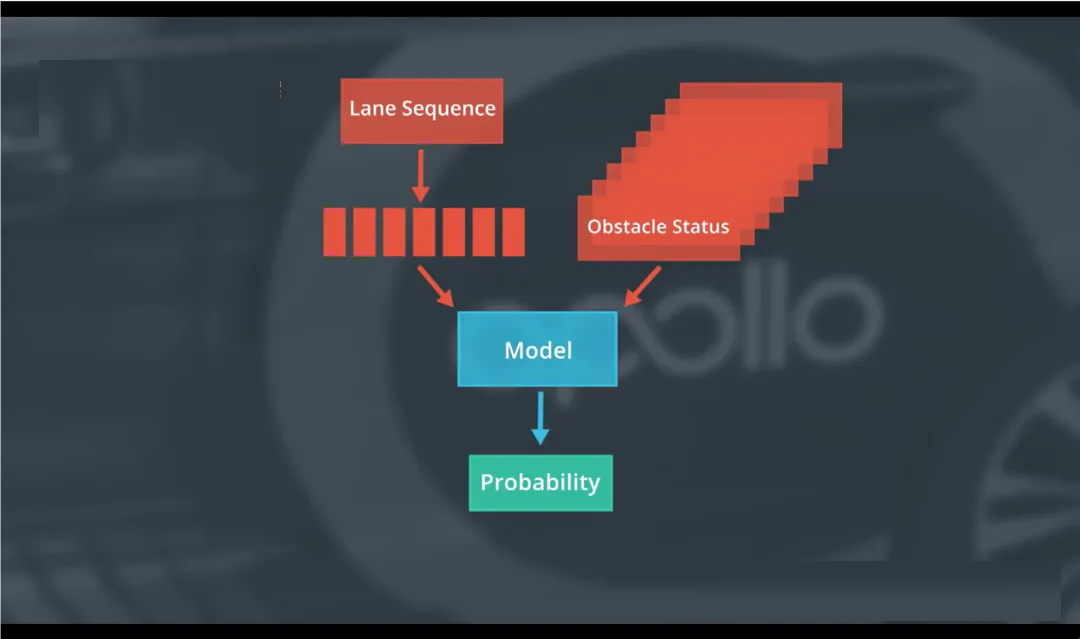 Lane Sequence

Obstacle Status

Model

Probability